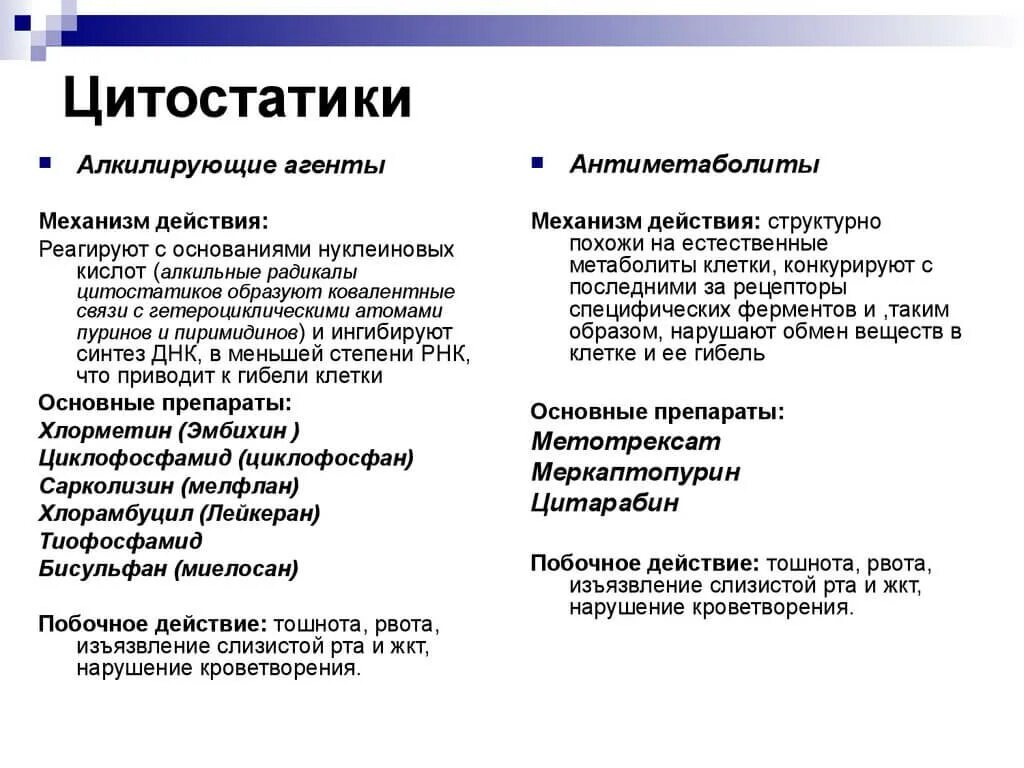 Цитостатики

Алкилирующие агенты

Механизм действия:
Реагируют с основаниями нуклеиновых кислот (алкильные радикалы цитостатиков образуют ковалентные связи с гетероциклическими атомами пуринов и пиримидинов) и ингибируют синтез ДНК, в меньшей степени РНК, что приводит к гибели клетки

Основные препараты:
Хлорметин (Эмбихин )
Циклофосфамид (циклофосфан)
Сарколизин (мелфлан)
Хлорамбуцил (Лейкеран)
Тиофосфамид
Бисульфан (миелосан)

Побочное действие: тошнота, рвота, изъязвление слизистой рта и жкт, нарушение кроветворения.

Антиметаболиты

Механизм действия: структурно похожи на естественные метаболиты клетки, конкурируют с последними за рецепторы специфических ферментов и ,таким образом, нарушают обмен веществ в клетке и ее гибель

Основные препараты:
Метотрексат
Меркаптопурин
Цитарабин

Побочное действие: тошнота, рвота, изъязвление слизистой рта и жкт, нарушение кроветворения.